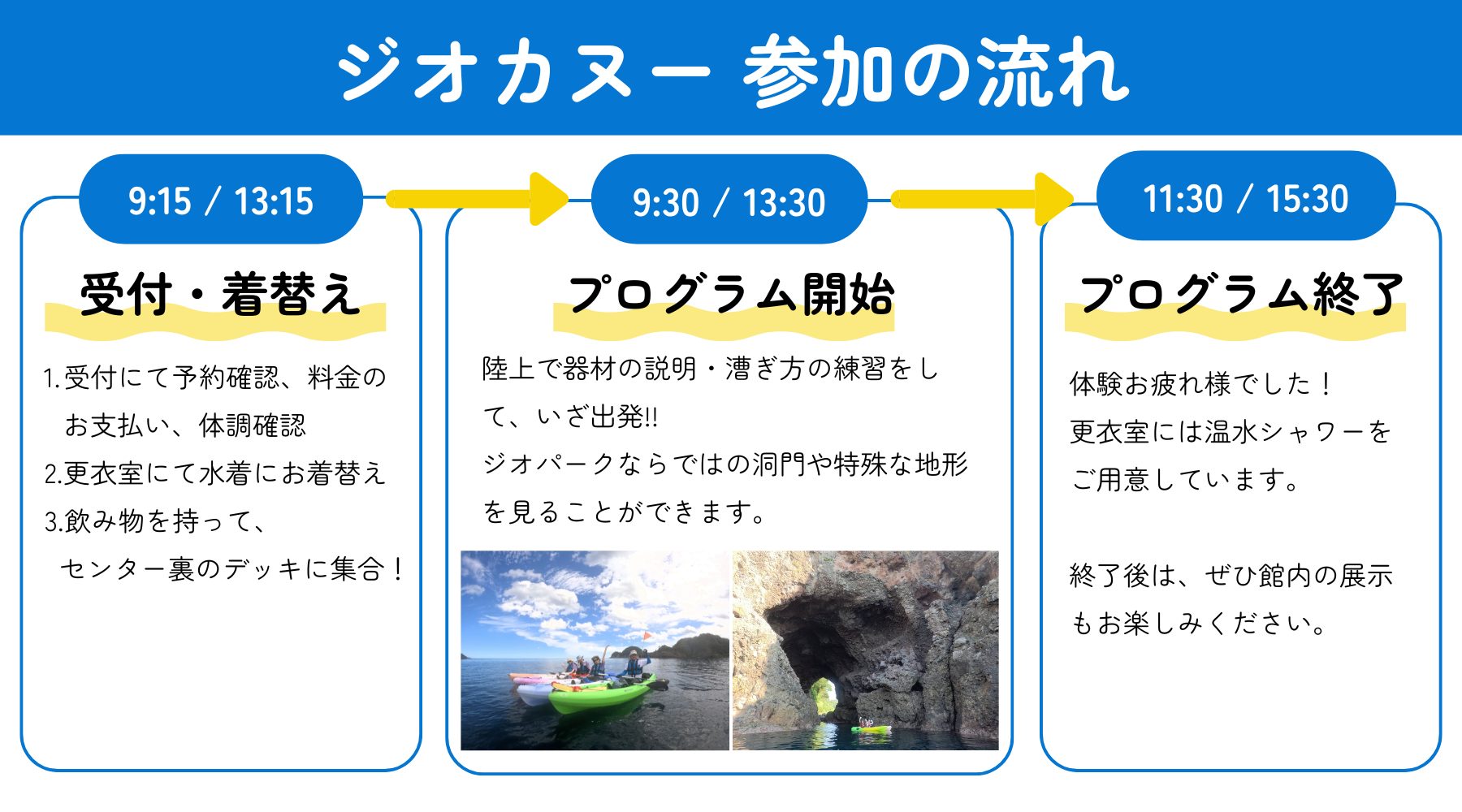 ジオカヌー 参加の流れ

9:15 / 13:15

受付・着替え

1.受付にて予約確認、料金のお支払い、体調確認
2.更衣室にて水着にお着替え
3.飲み物を持って、センター裏のデッキに集合！

9:30 / 13:30

プログラム開始

陸上で器材の説明・漕ぎ方の練習をして、いざ出発!!
ジオパークならではの洞門や特殊な地形を見ることができます。

11:30 / 15:30

プログラム終了

体験お疲れ様でした！
更衣室には温水シャワーをご用意しています。

終了後は、ぜひ館内の展示もお楽しみください。